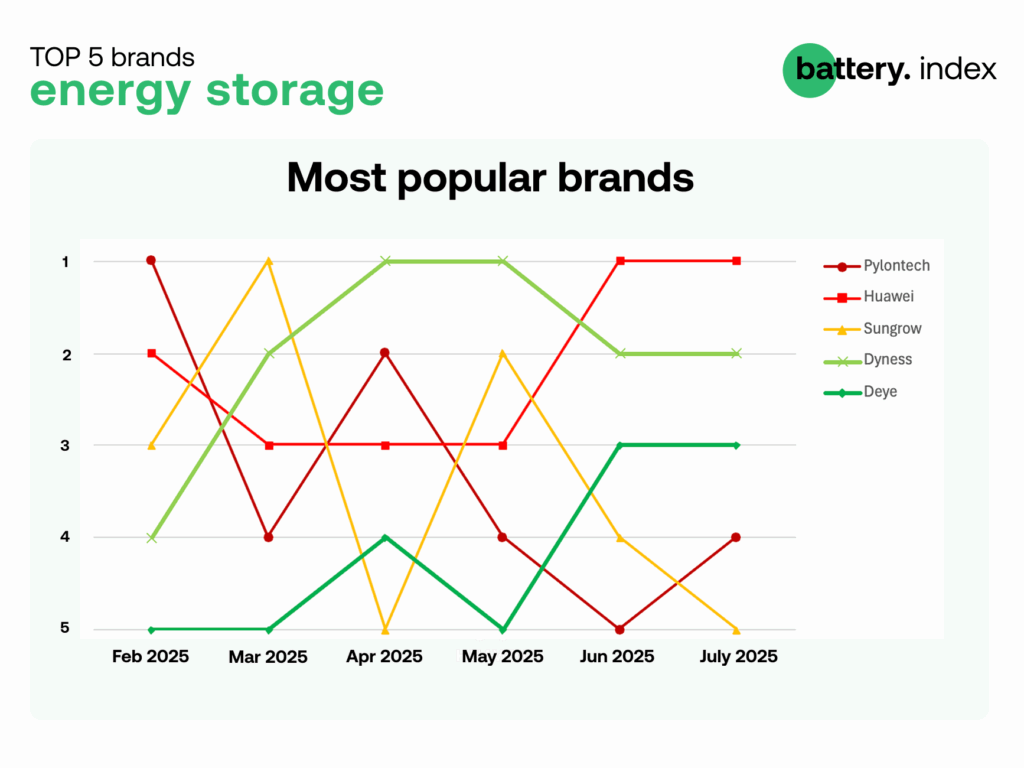 TOP 5 brands
energy storage

battery. index

Most popular brands

1
2
3
4
5

Feb 2025
Mar 2025
Apr 2025
May 2025
Jun 2025
July 2025

Pylontech
Huawei
Sungrow
Dyness
Deye